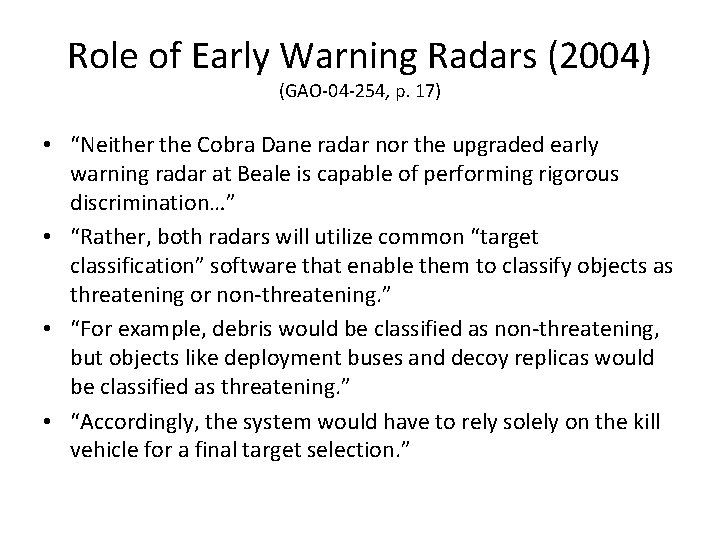 Role of Early Warning Radars (2004)
(GAO-04-254, p. 17)

• “Neither the Cobra Dane radar nor the upgraded early warning radar at Beale is capable of performing rigorous discrimination…”
• “Rather, both radars will utilize common “target classification” software that enable them to classify objects as threatening or non-threatening.”
• “For example, debris would be classified as non-threatening, but objects like deployment buses and decoy replicas would be classified as threatening.”
• “Accordingly, the system would have to rely solely on the kill vehicle for a final target selection.”